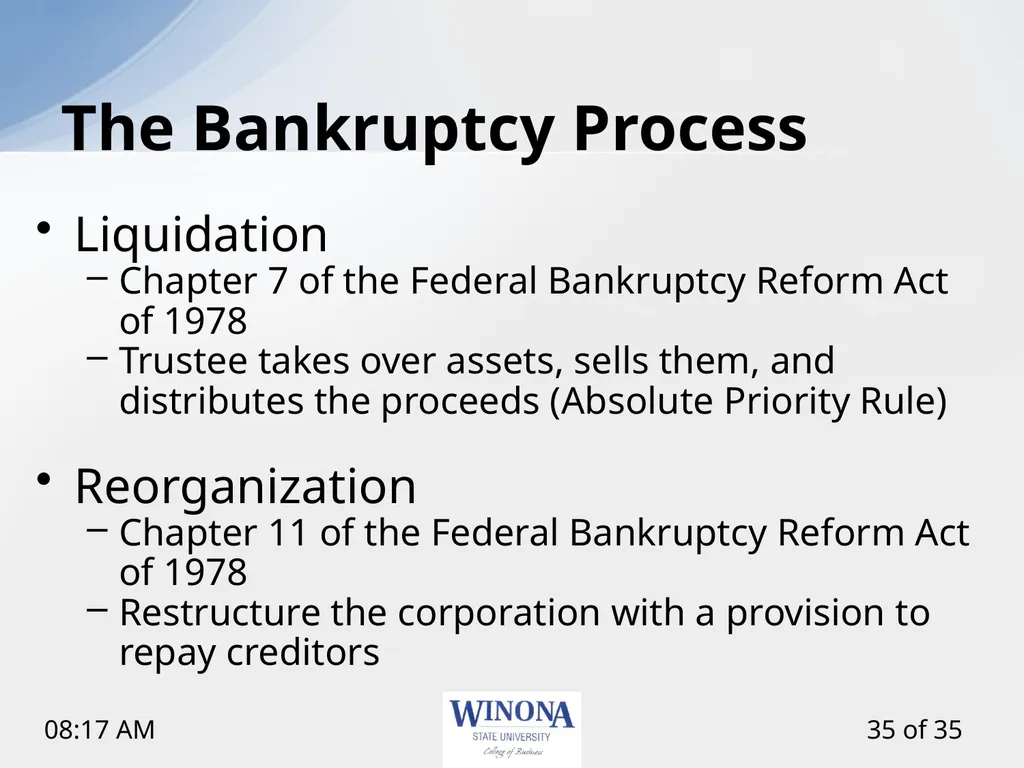 The Bankruptcy Process

• Liquidation
– Chapter 7 of the Federal Bankruptcy Reform Act of 1978
– Trustee takes over assets, sells them, and distributes the proceeds (Absolute Priority Rule)

• Reorganization
– Chapter 11 of the Federal Bankruptcy Reform Act of 1978
– Restructure the corporation with a provision to repay creditors

08:17 AM

WINONA
STATE UNIVERSITY
College of Business

35 of 35